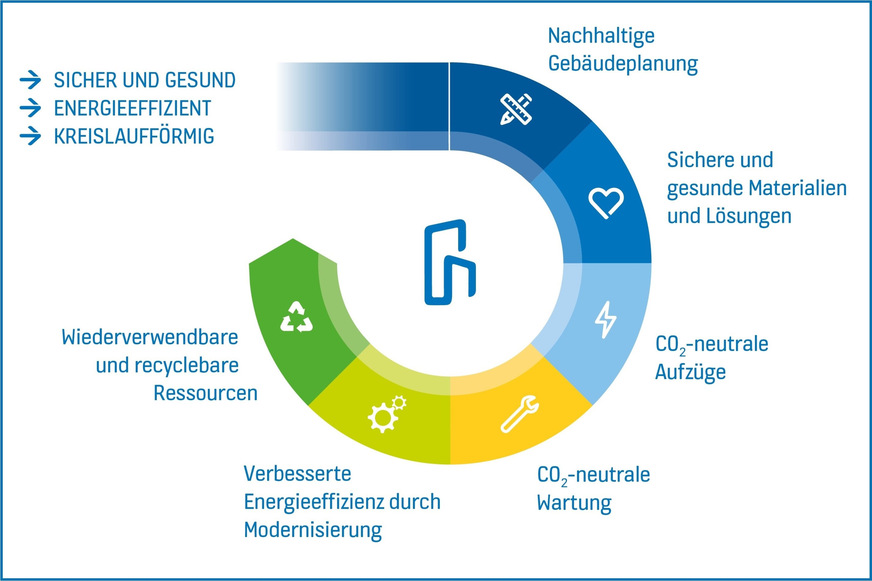 → SICHER UND GESUND
→ ENERGIEEFFIZIENT
→ KREISLAUFFÖRMIG

Nachhaltige Gebäudeplanung

Sichere und gesunde Materialien und Lösungen

$CO_2$-neutrale Aufzüge

$CO_2$-neutrale Wartung

Verbesserte Energieeffizienz durch Modernisierung

Wiederverwendbare und recyclebare Ressourcen